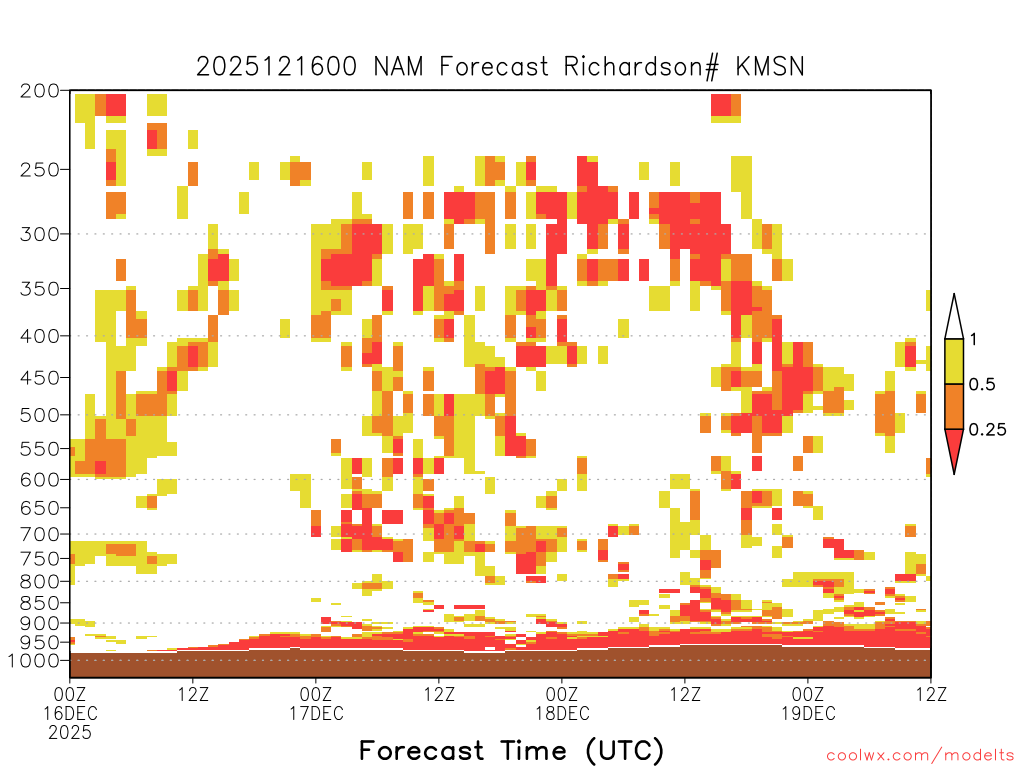 2025121600 NAM Forecast Richardson# KMSN

200
250
300
350
400
450
500
550
600
650
700
750
800
850
900
950
1000

1
0.5
0.25

00Z 16DEC 2025
12Z
00Z 17DEC
12Z
00Z 18DEC
12Z
00Z 19DEC
12Z

Forecast Time (UTC)

coolwx.com/modelts